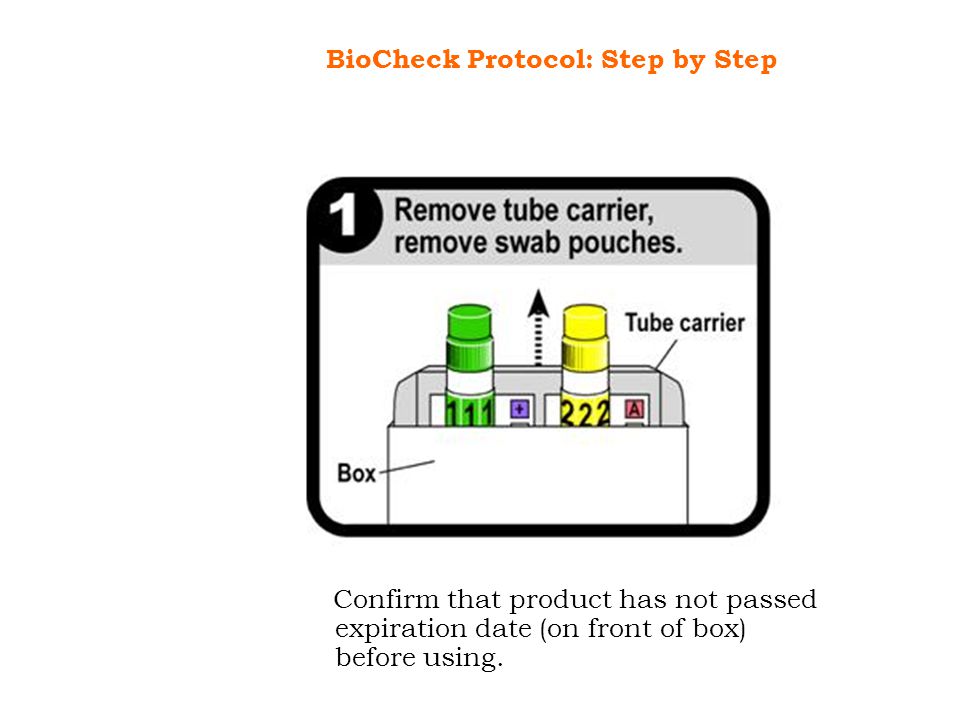 BioCheck Protocol: Step by Step

1 Remove tube carrier, remove swab pouches.

Tube carrier

111 + 222 A

Box

Confirm that product has not passed expiration date (on front of box) before using.